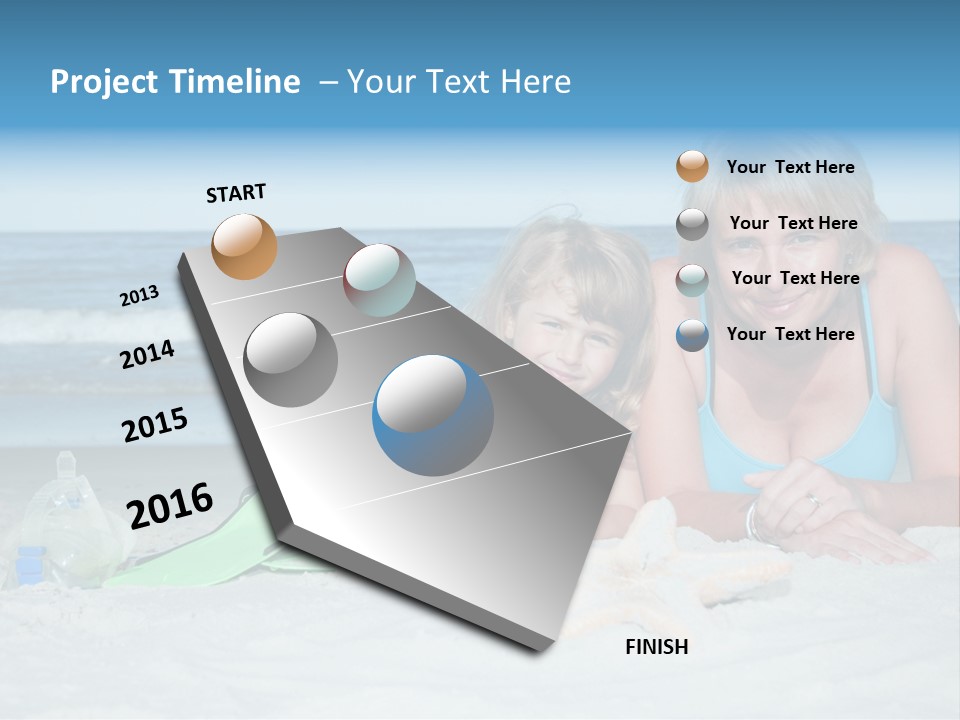 Project Timeline – Your Text Here

START

2013

2014

2015

2016

FINISH

Your Text Here

Your Text Here

Your Text Here

Your Text Here